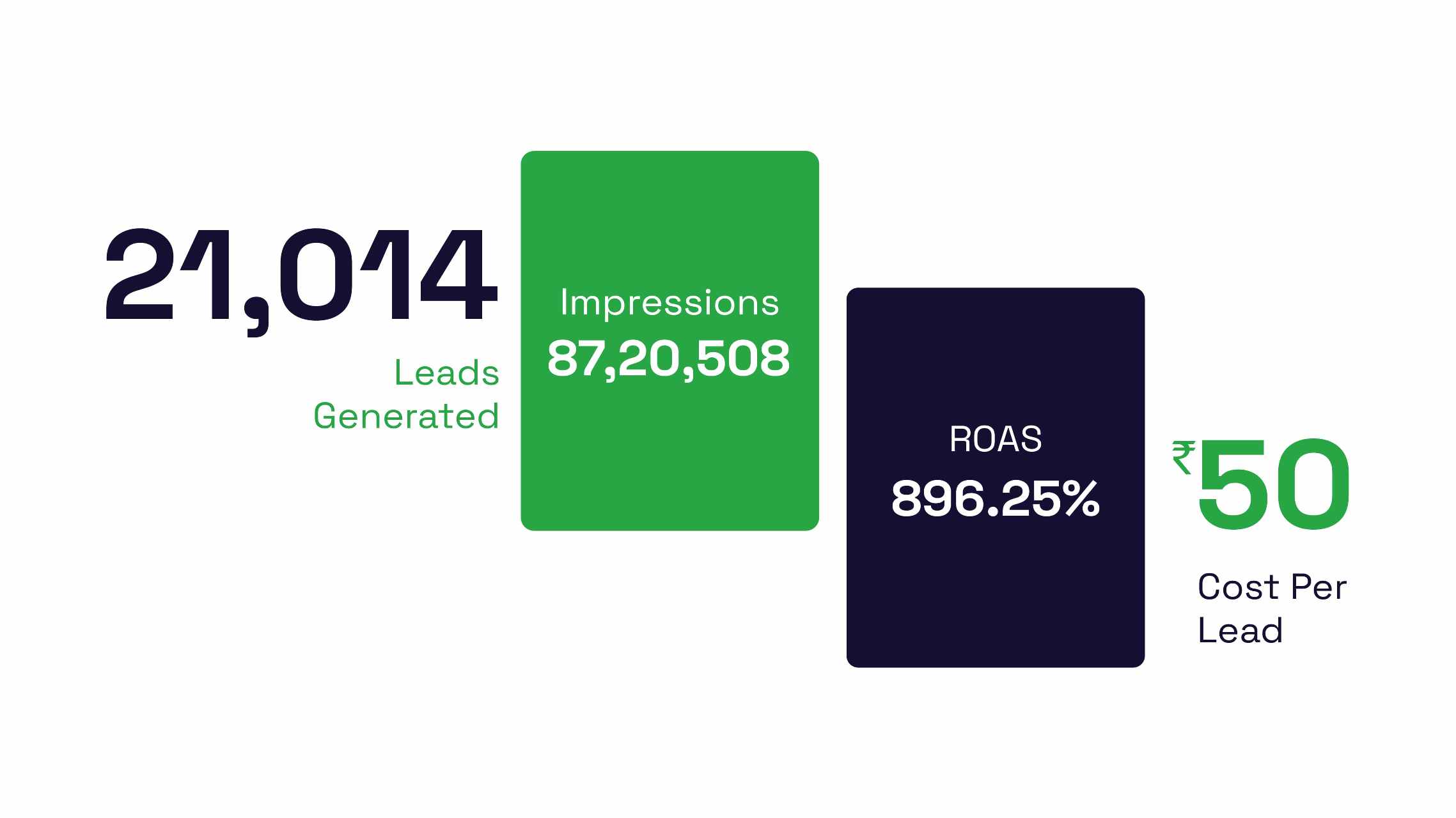 21,014

Leads Generated

Impressions

87,20,508

ROAS

896.25%

₹50

Cost Per Lead